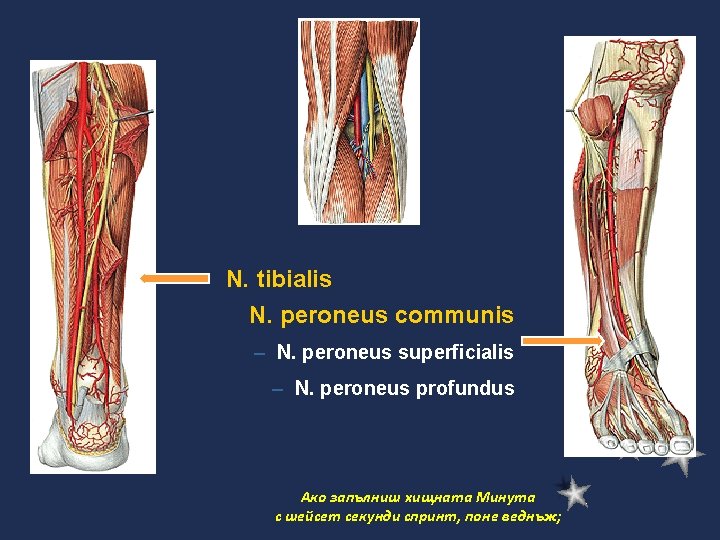 N. tibialis

N. peroneus communis

– N. peroneus superficialis

– N. peroneus profundus

Ако запълниш хищната Минута
с шейсет секунди спринт, поне веднъж;